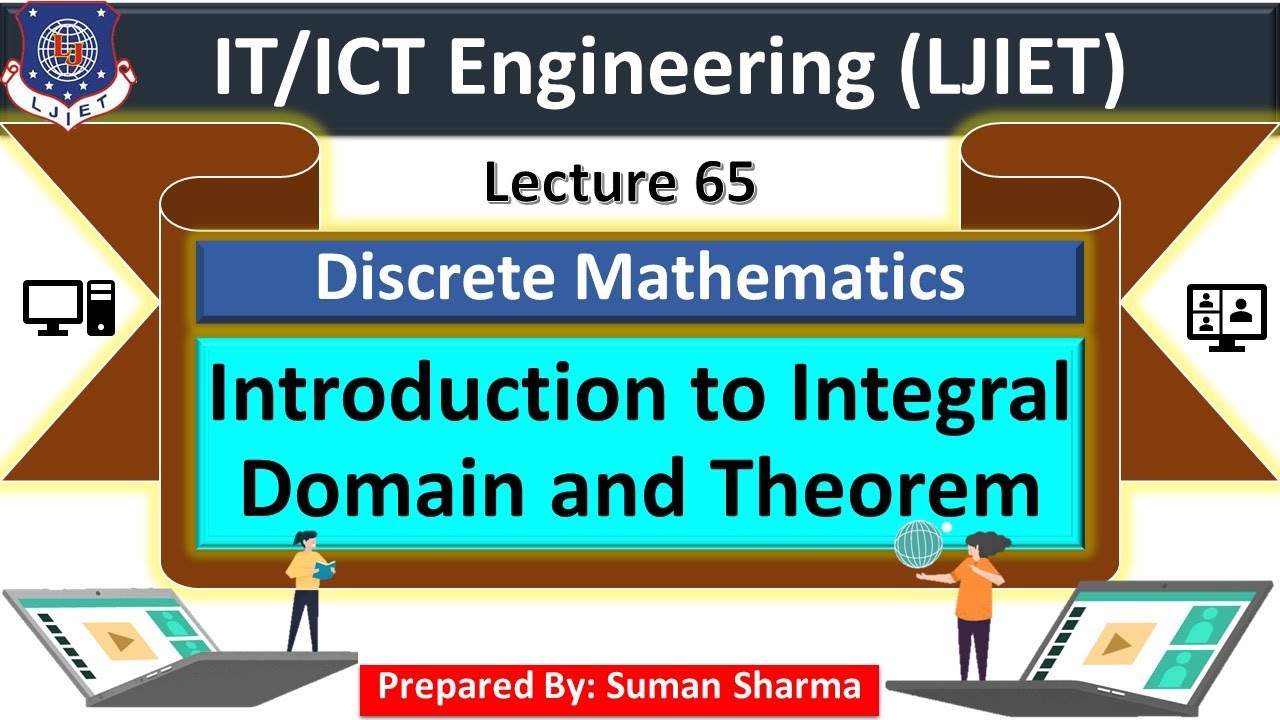 LJ
LJIET

IT/ICT Engineering (LJIET)

Lecture 65

Discrete Mathematics

Introduction to Integral Domain and Theorem

Prepared By: Suman Sharma